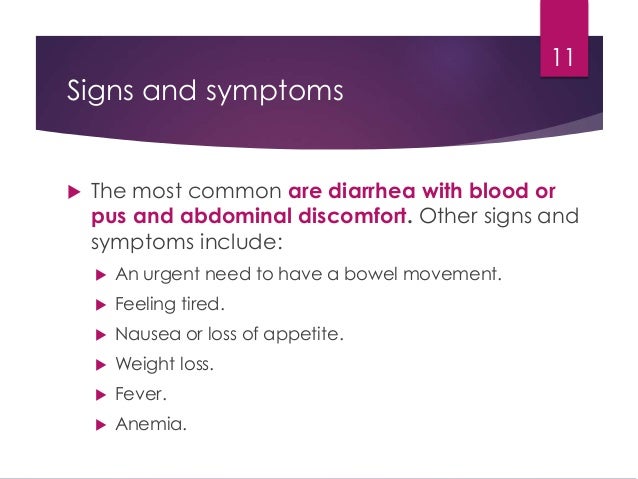 11

Signs and symptoms

The most common are diarrhea with blood or pus and abdominal discomfort. Other signs and symptoms include:

An urgent need to have a bowel movement.

Feeling tired.

Nausea or loss of appetite.

Weight loss.

Fever.

Anemia.